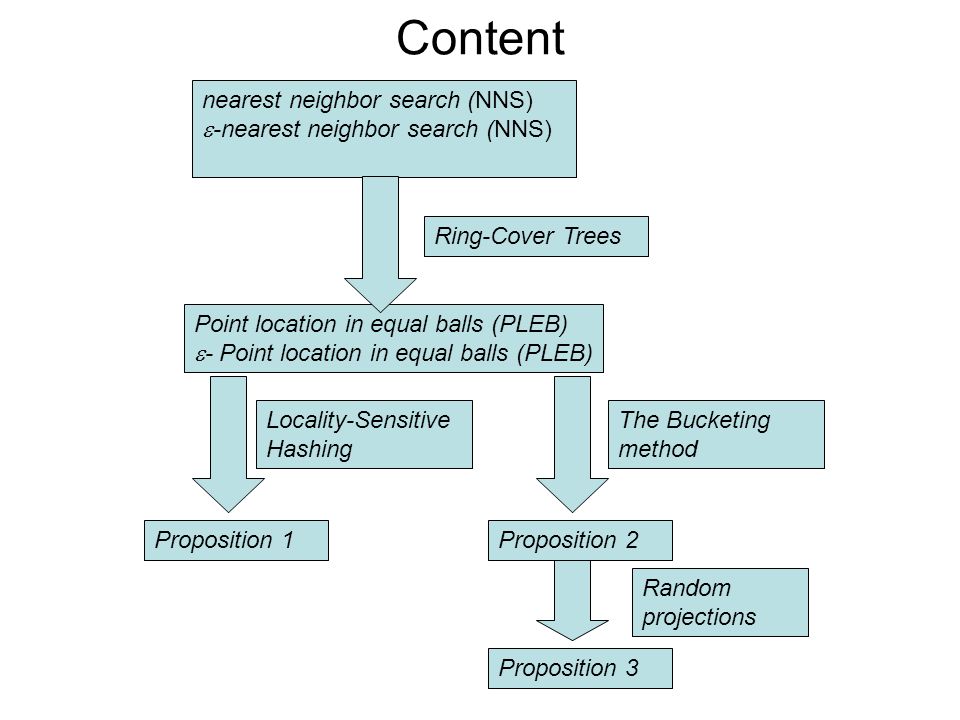 Content

nearest neighbor search (NNS)
$\varepsilon$-nearest neighbor search (NNS)

Ring-Cover Trees

Point location in equal balls (PLEB)
$\varepsilon$- Point location in equal balls (PLEB)

Locality-Sensitive Hashing

The Bucketing method

Proposition 1

Proposition 2

Random projections

Proposition 3